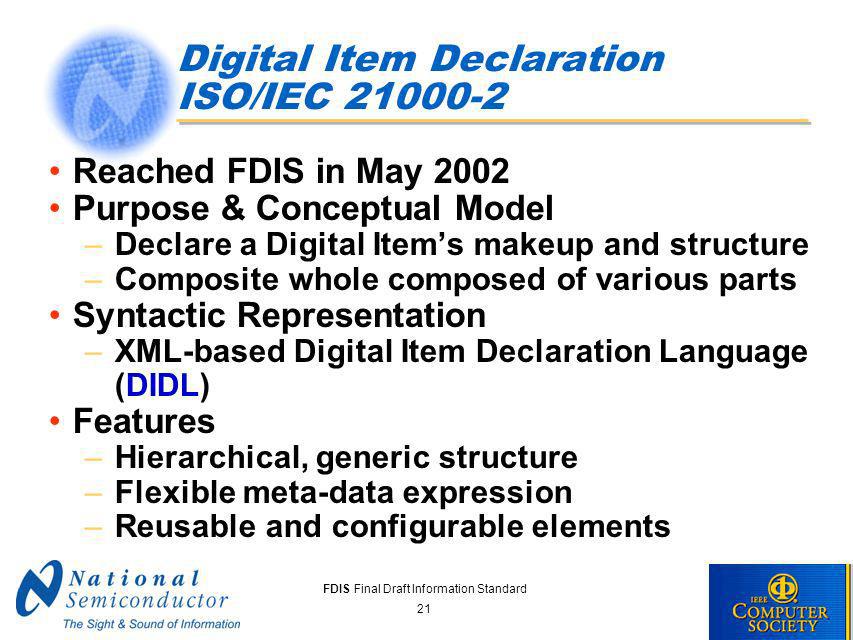 Digital Item Declaration ISO/IEC 21000-2

• Reached FDIS in May 2002
• Purpose & Conceptual Model
– Declare a Digital Item's makeup and structure
– Composite whole composed of various parts
• Syntactic Representation
– XML-based Digital Item Declaration Language (DIDL)
• Features
– Hierarchical, generic structure
– Flexible meta-data expression
– Reusable and configurable elements

National Semiconductor
The Sight & Sound of Information

FDIS Final Draft Information Standard

21

IEEE COMPUTER SOCIETY